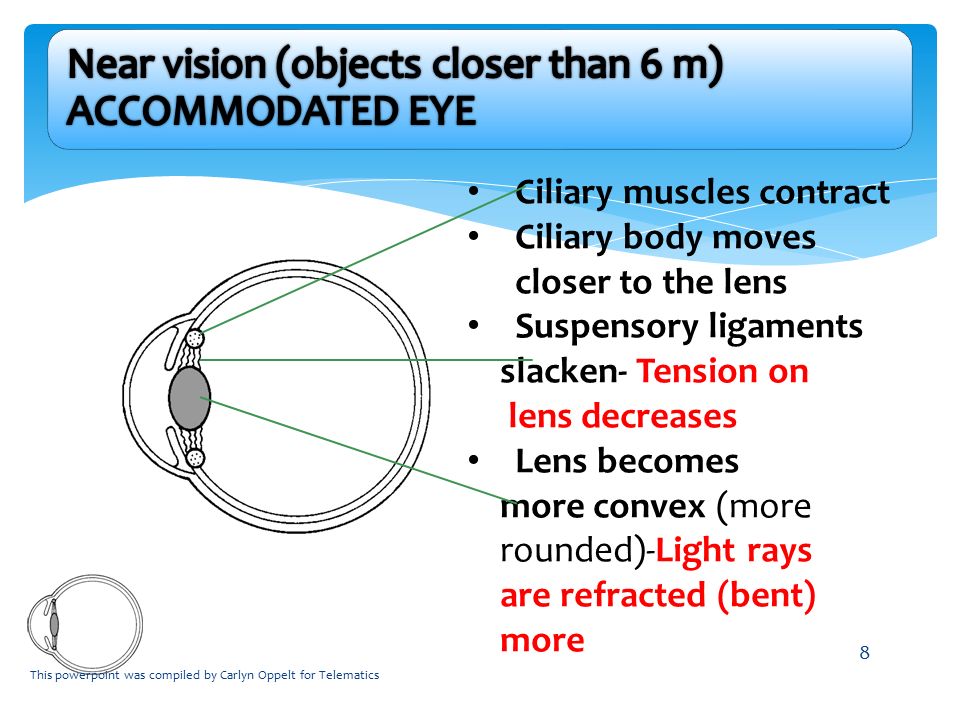 Near vision (objects closer than 6 m)
ACCOMMODATED EYE

• Ciliary muscles contract
• Ciliary body moves closer to the lens
• Suspensory ligaments slacken- Tension on lens decreases
• Lens becomes more convex (more rounded)-Light rays are refracted (bent) more

8

This powerpoint was compiled by Carlyn Oppelt for Telematics